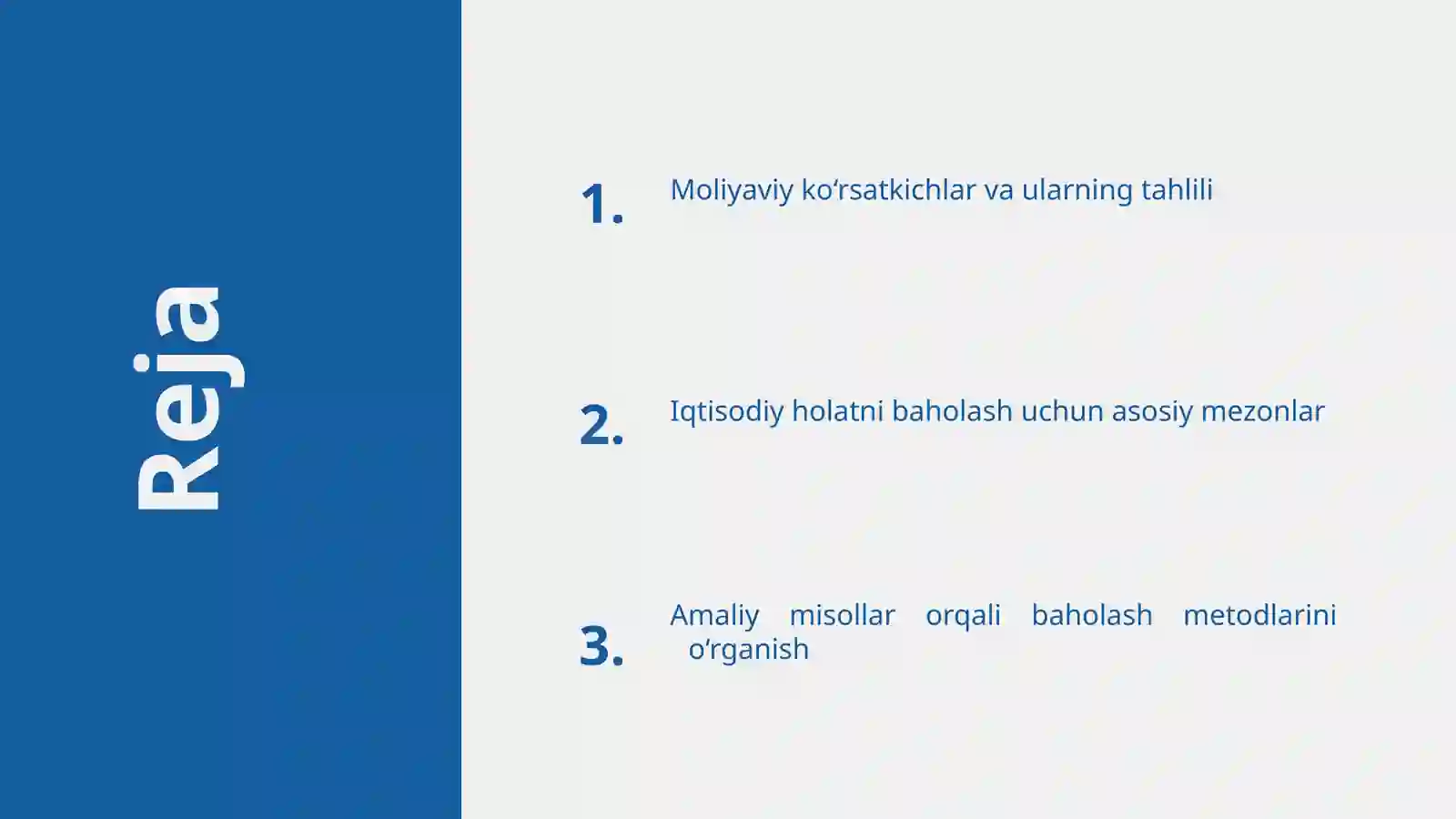 Reja

1. Moliyaviy ko‘rsatkichlar va ularning tahlili

2. Iqtisodiy holatni baholash uchun asosiy mezonlar

3. Amaliy misollar orqali baholash metodlarini o‘rganish